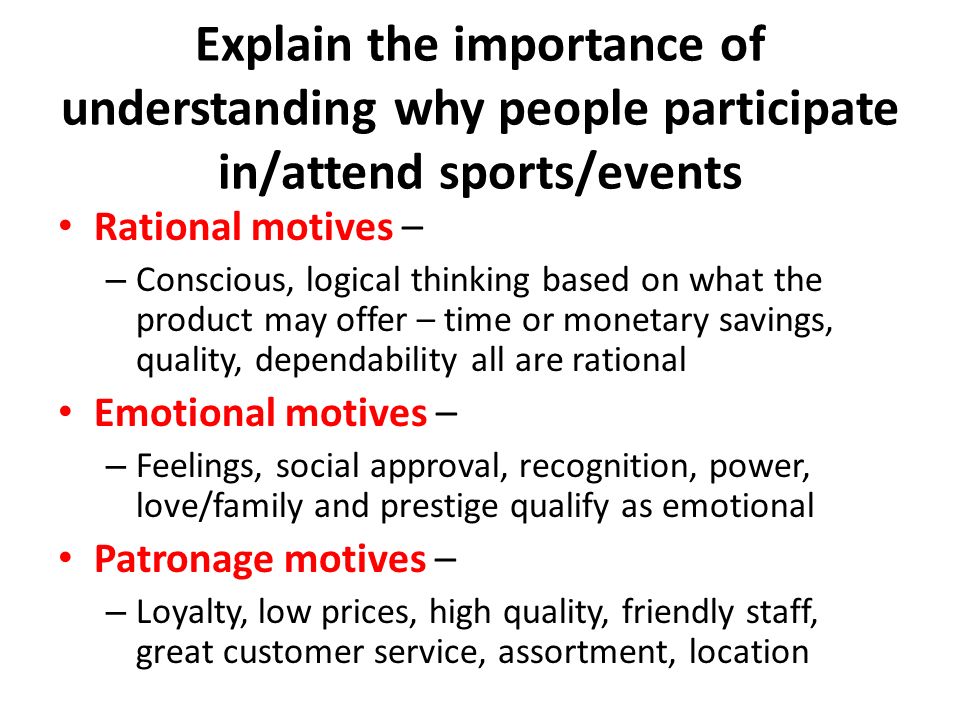 Explain the importance of understanding why people participate in/attend sports/events

• Rational motives –
– Conscious, logical thinking based on what the product may offer – time or monetary savings, quality, dependability all are rational

• Emotional motives –
– Feelings, social approval, recognition, power, love/family and prestige qualify as emotional

• Patronage motives –
– Loyalty, low prices, high quality, friendly staff, great customer service, assortment, location